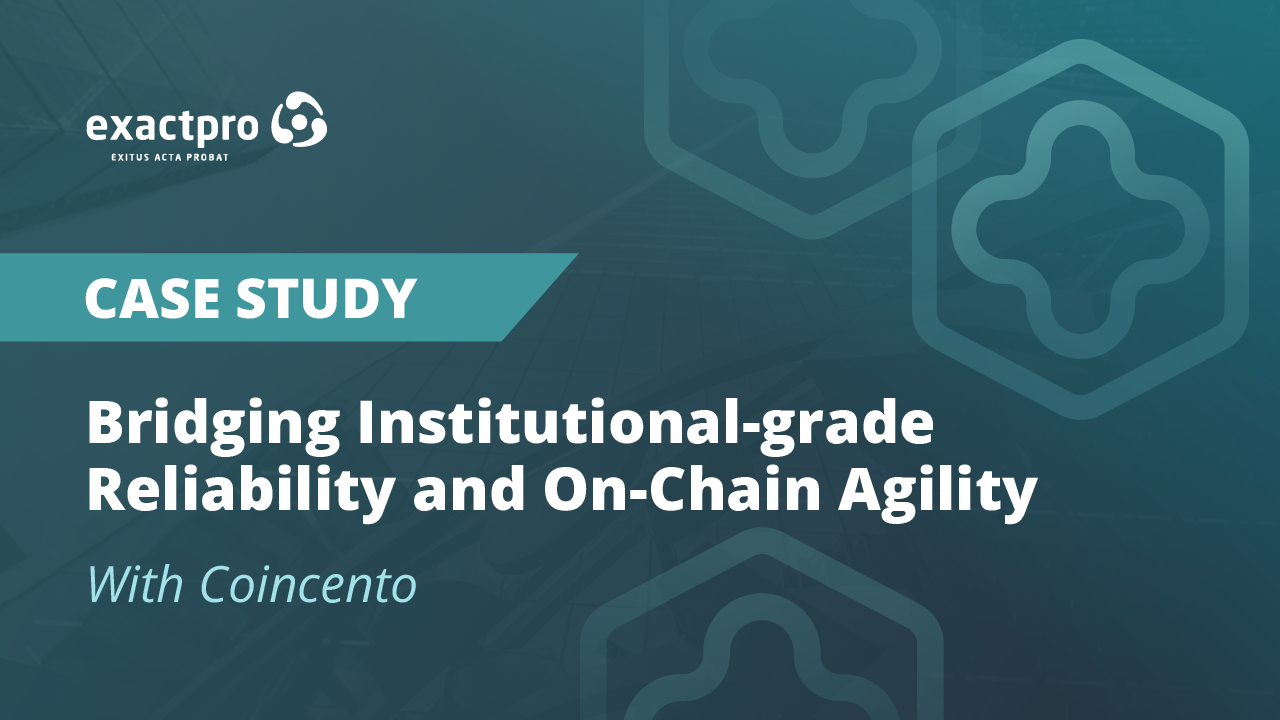 exactpro
EXITUS ACTA PROBAT

CASE STUDY

Bridging Institutional-grade Reliability and On-Chain Agility

With Coincento